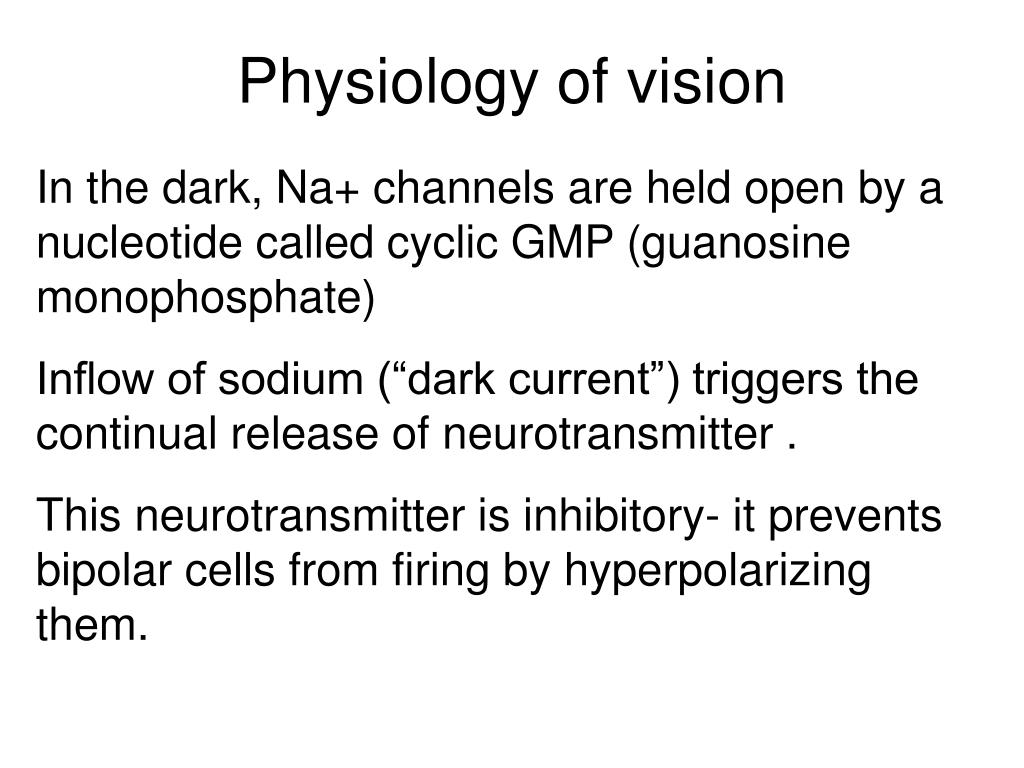 Physiology of vision

In the dark, Na+ channels are held open by a nucleotide called cyclic GMP (guanosine monophosphate)

Inflow of sodium (“dark current”) triggers the continual release of neurotransmitter .

This neurotransmitter is inhibitory- it prevents bipolar cells from firing by hyperpolarizing them.